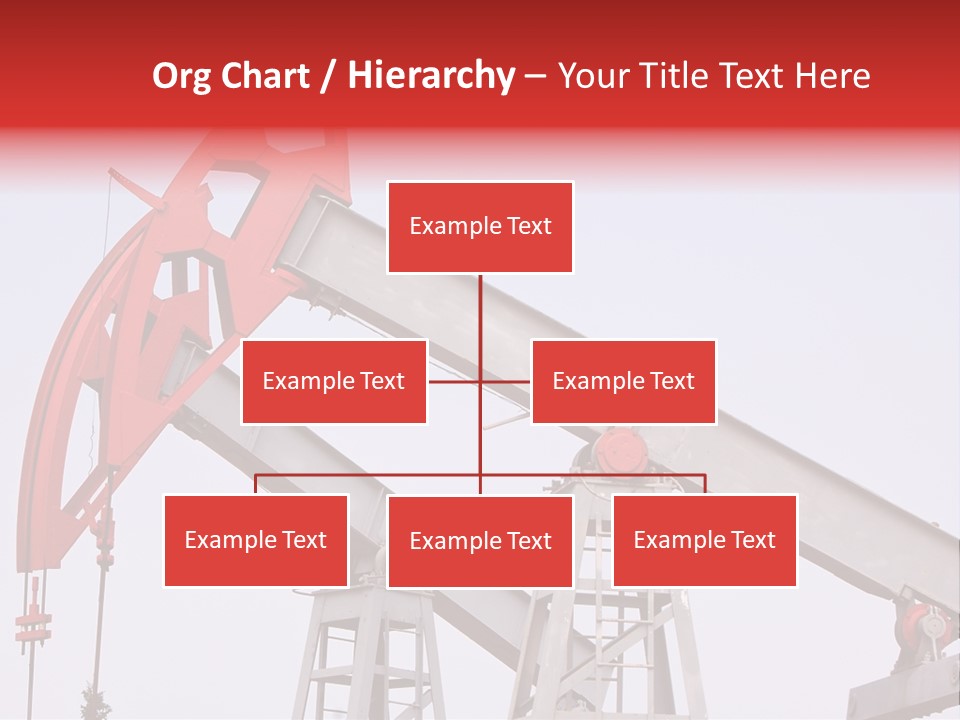 Org Chart / Hierarchy – Your Title Text Here

Example Text

Example Text

Example Text

Example Text

Example Text

Example Text